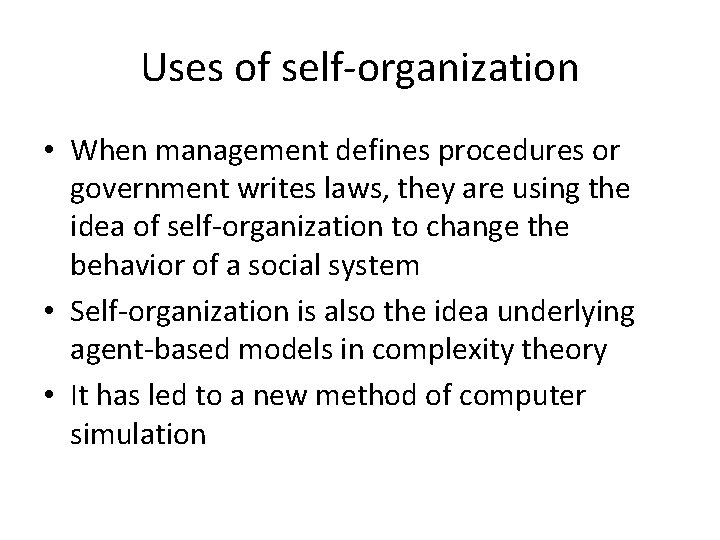 Uses of self-organization

• When management defines procedures or government writes laws, they are using the idea of self-organization to change the behavior of a social system
• Self-organization is also the idea underlying agent-based models in complexity theory
• It has led to a new method of computer simulation